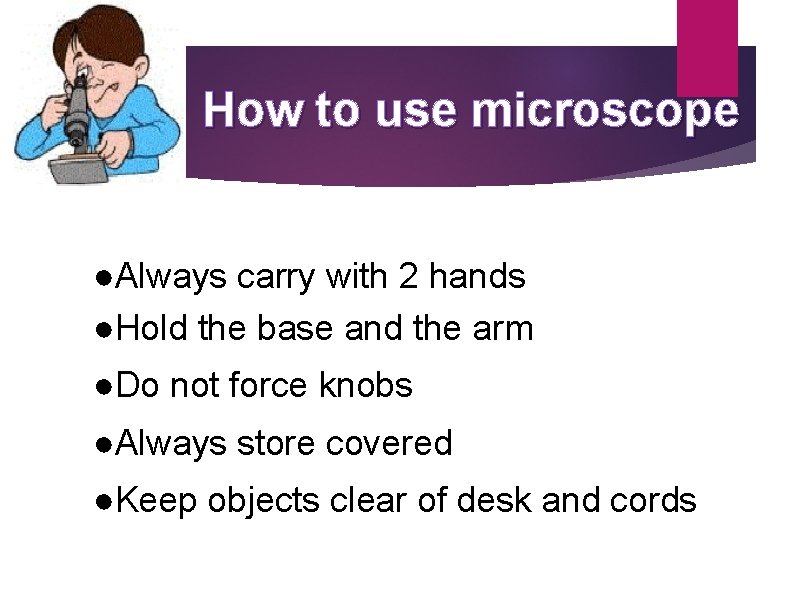 How to use microscope

●Always carry with 2 hands
●Hold the base and the arm
●Do not force knobs
●Always store covered
●Keep objects clear of desk and cords